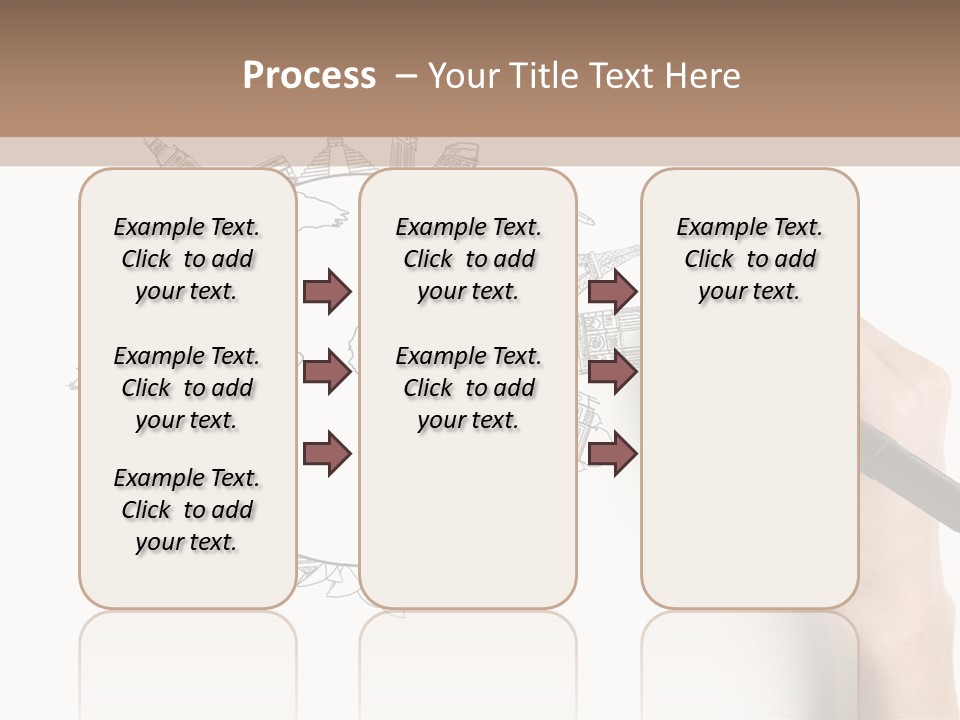 Process – Your Title Text Here

Example Text. Click to add your text.

Example Text. Click to add your text.

Example Text. Click to add your text.

Example Text. Click to add your text.

Example Text. Click to add your text.

Example Text. Click to add your text.